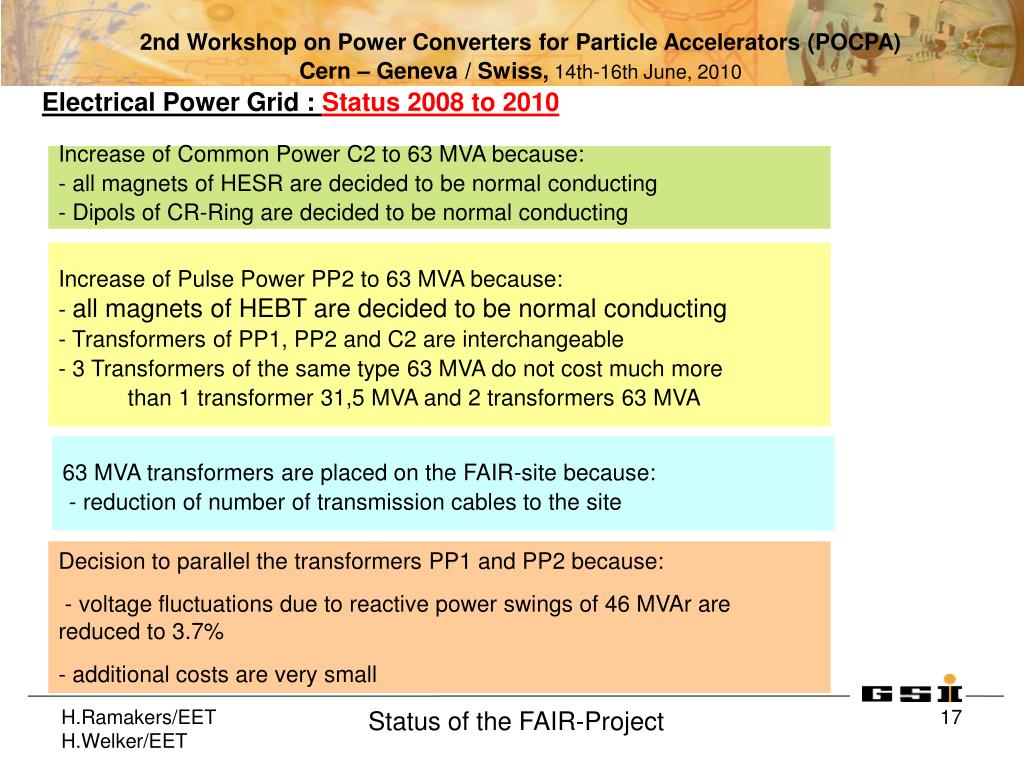 2nd Workshop on Power Converters for Particle Accelerators (POCPA)
Cern – Geneva / Swiss, 14th-16th June, 2010

Electrical Power Grid : Status 2008 to 2010

Increase of Common Power C2 to 63 MVA because:
- all magnets of HESR are decided to be normal conducting
- Dipols of CR-Ring are decided to be normal conducting

Increase of Pulse Power PP2 to 63 MVA because:
- all magnets of HEBT are decided to be normal conducting
- Transformers of PP1, PP2 and C2 are interchangeable
- 3 Transformers of the same type 63 MVA do not cost much more than 1 transformer 31,5 MVA and 2 transformers 63 MVA

63 MVA transformers are placed on the FAIR-site because:
- reduction of number of transmission cables to the site

Decision to parallel the transformers PP1 and PP2 because:

- voltage fluctuations due to reactive power swings of 46 MVAr are reduced to 3.7%

- additional costs are very small

GSI

H.Ramakers/EET
H.Welker/EET

Status of the FAIR-Project

17